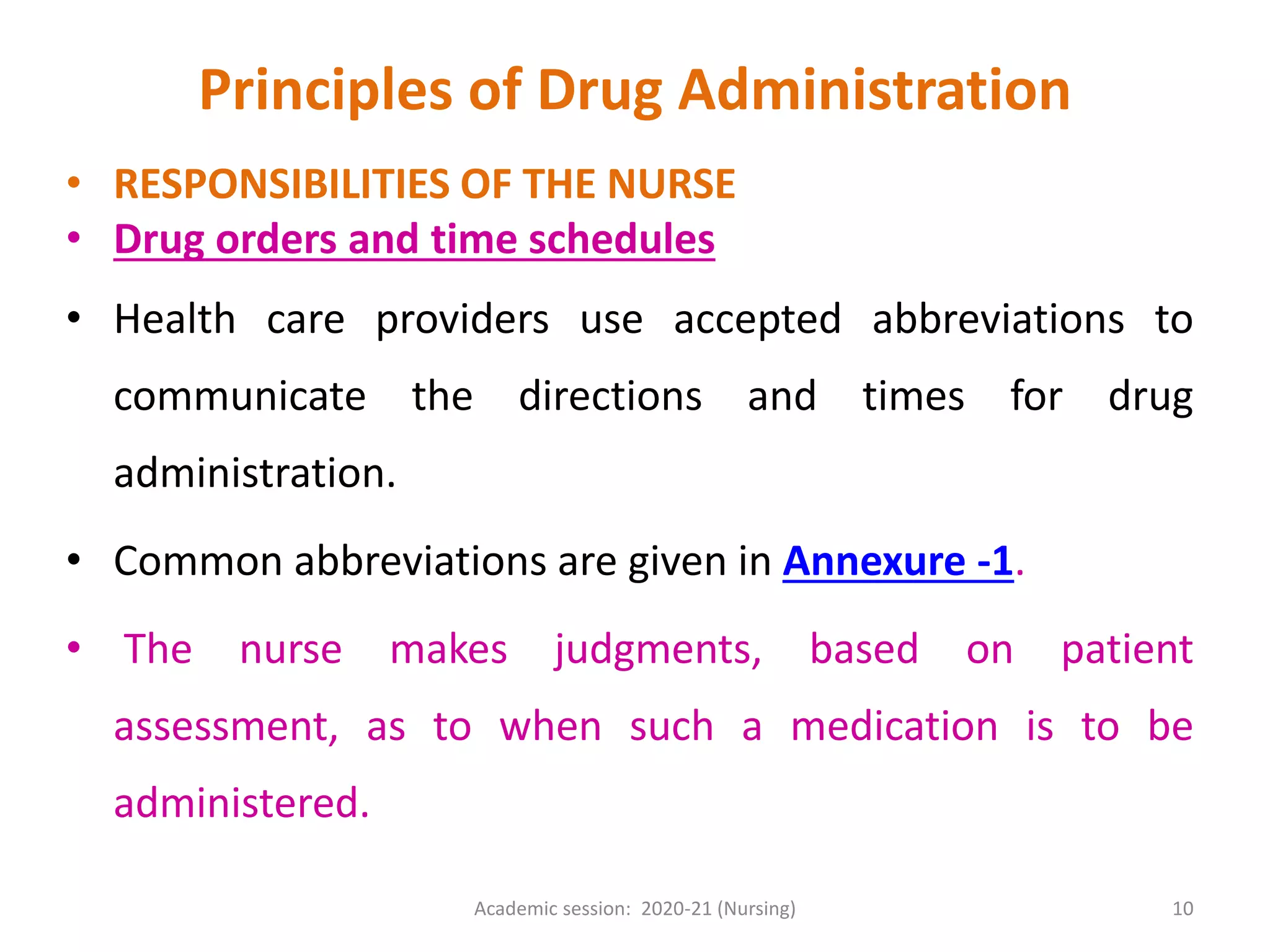 Principles of Drug Administration

• RESPONSIBILITIES OF THE NURSE
• Drug orders and time schedules

• Health care providers use accepted abbreviations to communicate the directions and times for drug administration.

• Common abbreviations are given in Annexure -1.

• The nurse makes judgments, based on patient assessment, as to when such a medication is to be administered.

Academic session: 2020-21 (Nursing)

10